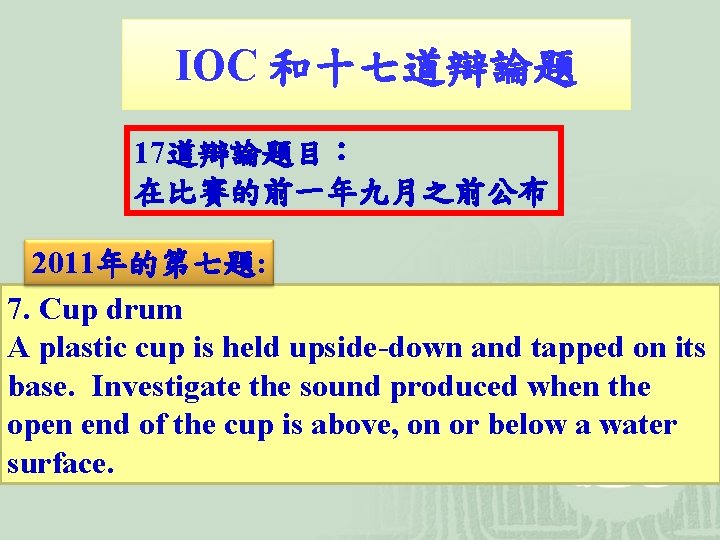 IOC 和十七道辯論題

17道辯論題目：
在比賽的前一年九月之前公布

2011年的第七題:

7. Cup drum
A plastic cup is held upside-down and tapped on its base. Investigate the sound produced when the open end of the cup is above, on or below a water surface.